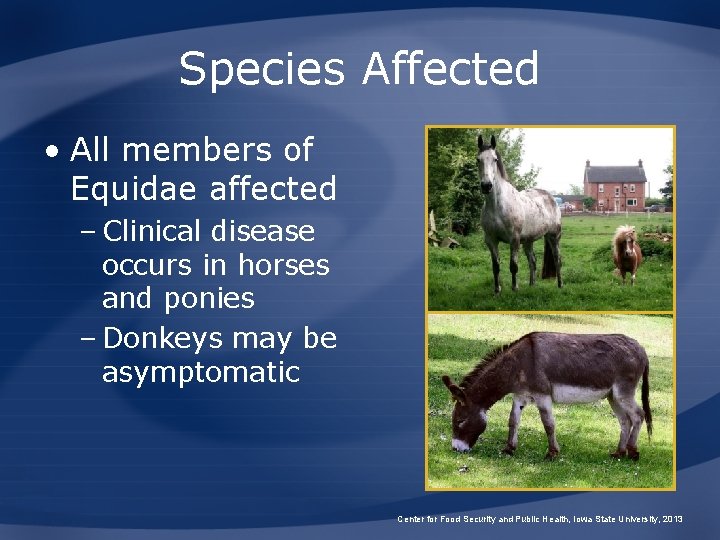 Species Affected

• All members of Equidae affected
  – Clinical disease occurs in horses and ponies
  – Donkeys may be asymptomatic

Center for Food Security and Public Health, Iowa State University, 2013